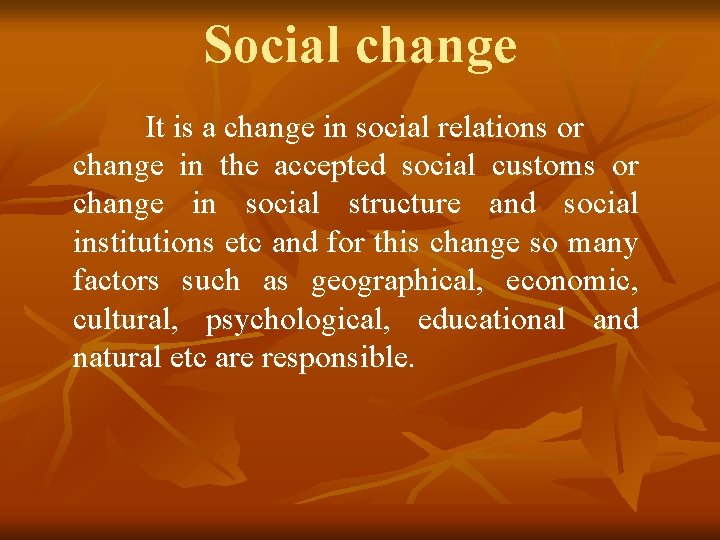 Social change

It is a change in social relations or change in the accepted social customs or change in social structure and social institutions etc and for this change so many factors such as geographical, economic, cultural, psychological, educational and natural etc are responsible.